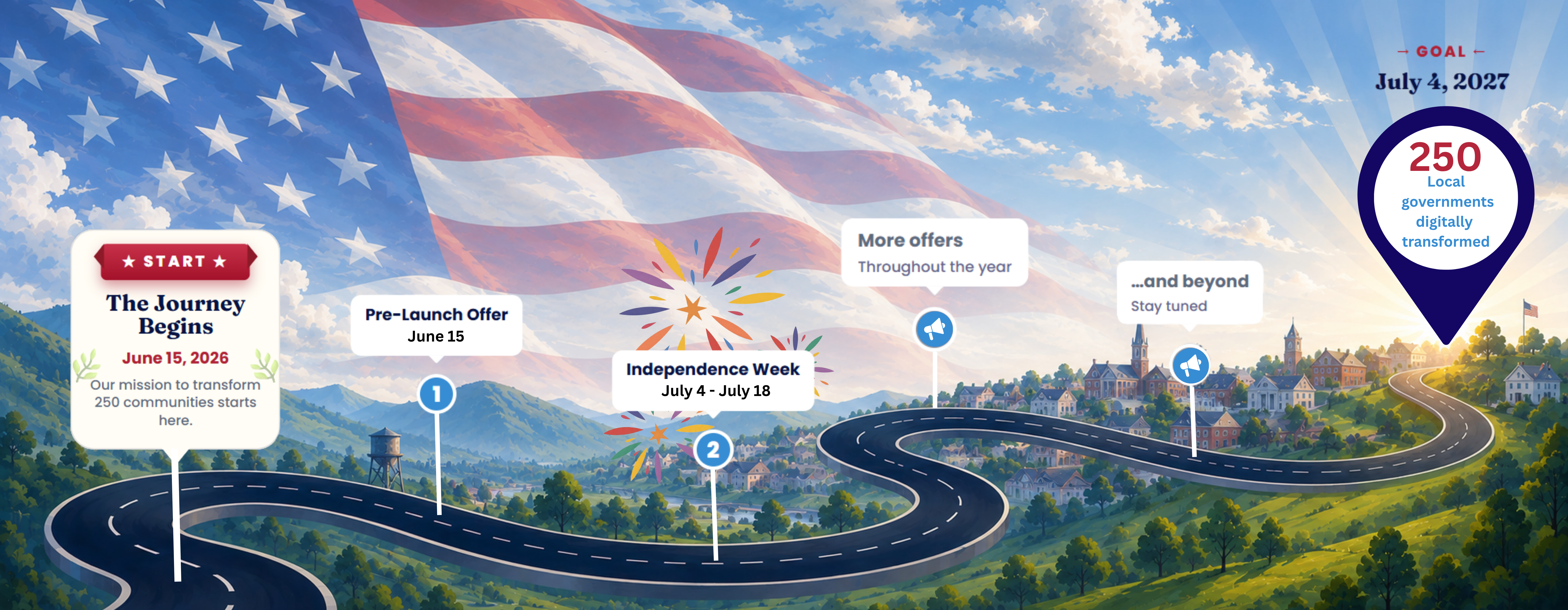 ★ START ★

The Journey Begins

June 15, 2026

Our mission to transform 250 communities starts here.

Pre-Launch Offer
June 15

1

Independence Week
July 4 - July 18

2

More offers
Throughout the year

...and beyond
Stay tuned

→ GOAL ←
July 4, 2027

250
Local governments digitally transformed